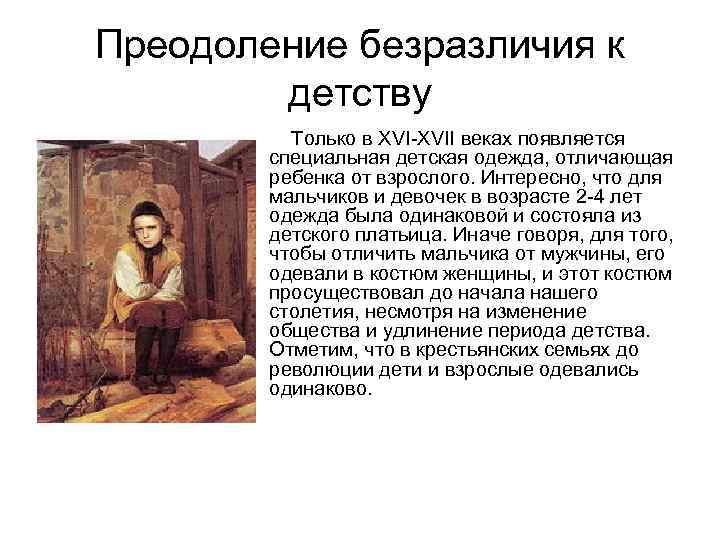 Преодоление безразличия к детству

Только в XVI-XVII веках появляется специальная детская одежда, отличающая ребенка от взрослого. Интересно, что для мальчиков и девочек в возрасте 2-4 лет одежда была одинаковой и состояла из детского платьица. Иначе говоря, для того, чтобы отличить мальчика от мужчины, его одевали в костюм женщины, и этот костюм просуществовал до начала нашего столетия, несмотря на изменение общества и удлинение периода детства. Отметим, что в крестьянских семьях до революции дети и взрослые одевались одинаково.